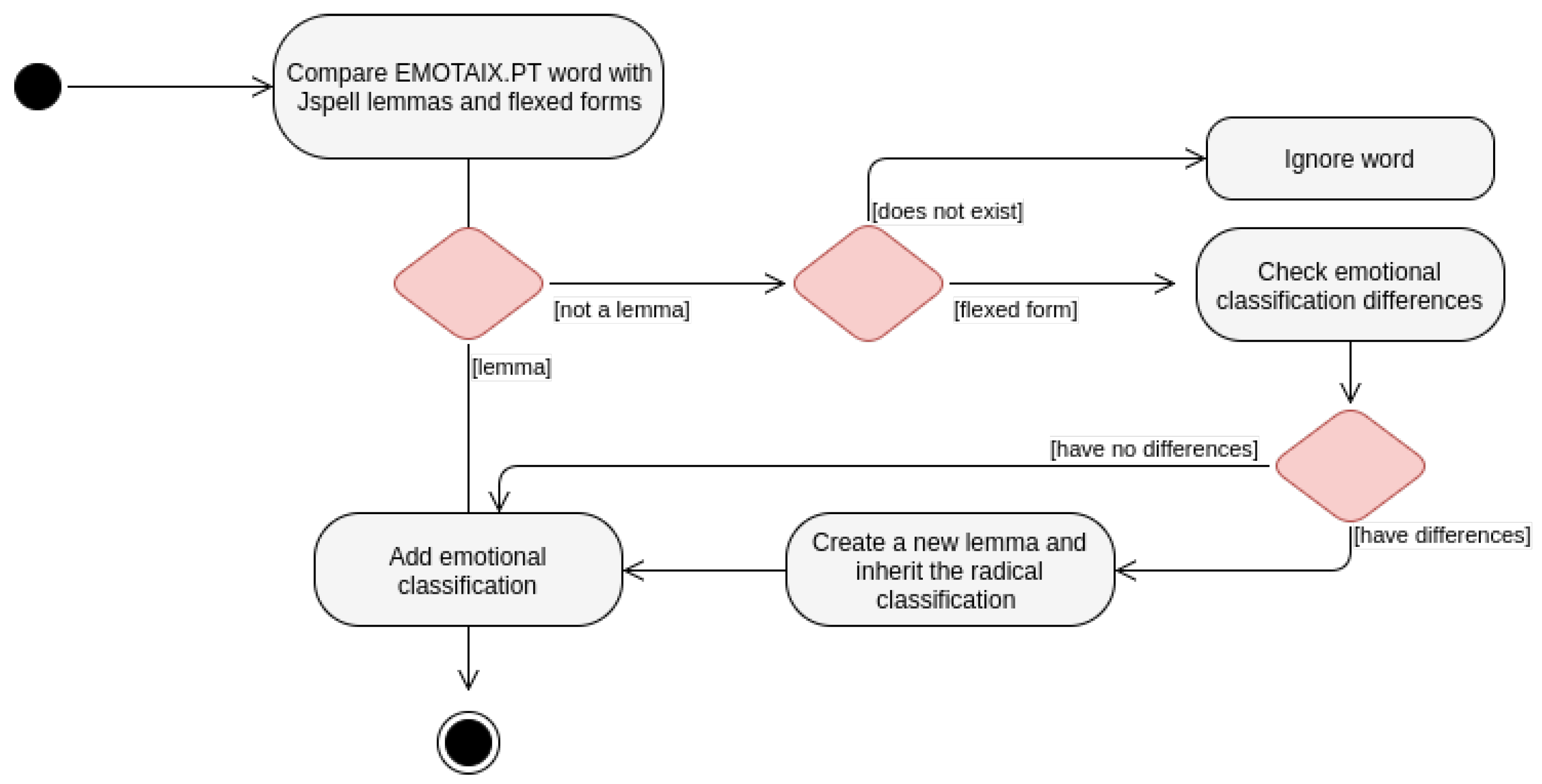 Compare EMOTAIX.PT word with Jspell lemmas and flexed forms

Ignore word

[does not exist]

[not a lemma]

[flexed form]

Check emotional classification differences

[lemma]

[have no differences]

[have differences]

Add emotional classification

Create a new lemma and inherit the radical classification